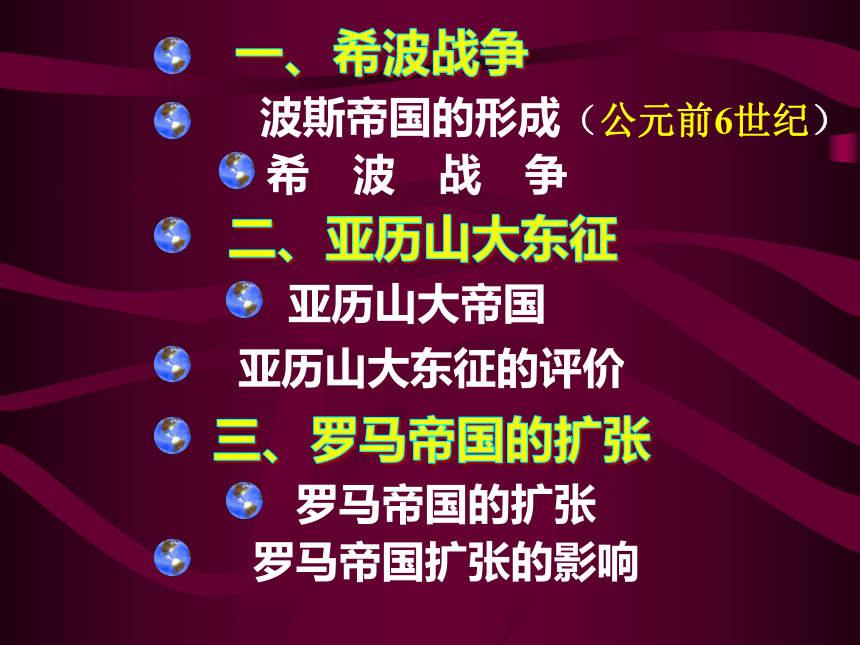 一、希波战争

波斯帝国的形成（公元前6世纪）

希 波 战 争

二、亚历山大东征

亚历山大帝国

亚历山大东征的评价

三、罗马帝国的扩张

罗马帝国的扩张

罗马帝国扩张的影响